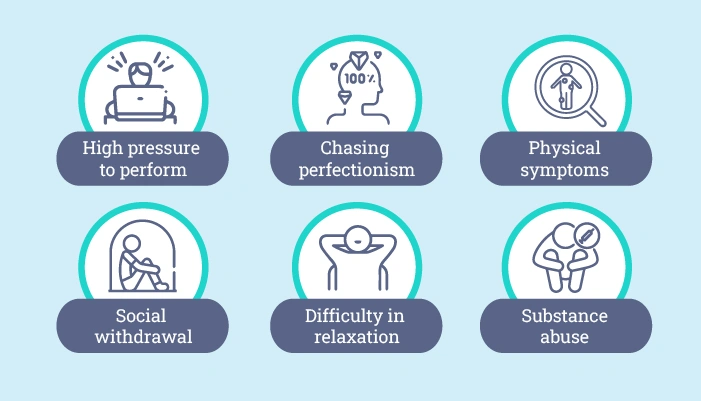 100%

High pressure to perform

Chasing perfectionism

Physical symptoms

Social withdrawal

Difficulty in relaxation

Substance abuse